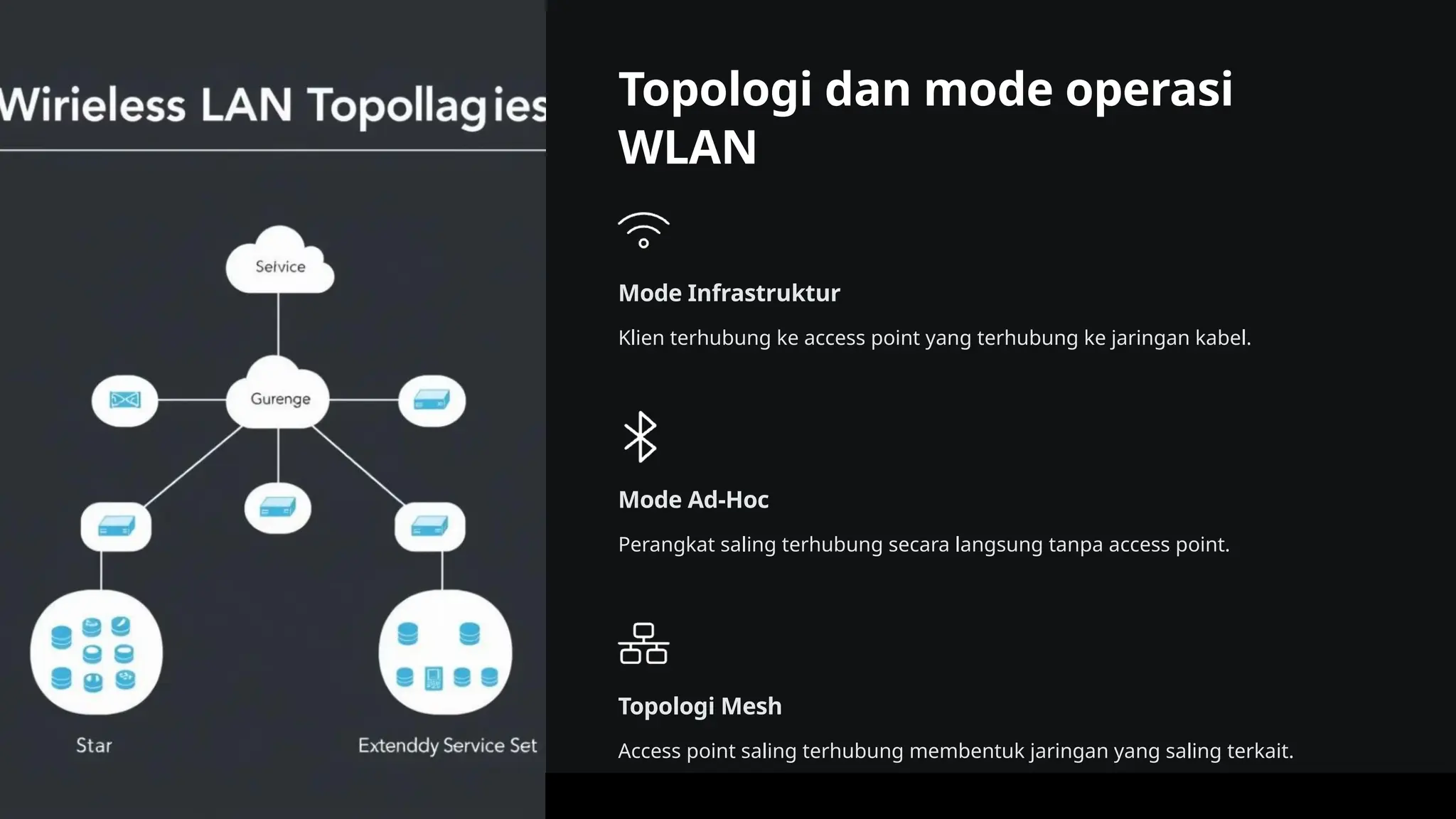 Wirieless LAN Topollagies

Seivice

Gurenge

Star

Extenddy Service Set

Topologi dan mode operasi WLAN

Mode Infrastruktur

Klien terhubung ke access point yang terhubung ke jaringan kabel.

Mode Ad-Hoc

Perangkat saling terhubung secara langsung tanpa access point.

Topologi Mesh

Access point saling terhubung membentuk jaringan yang saling terkait.